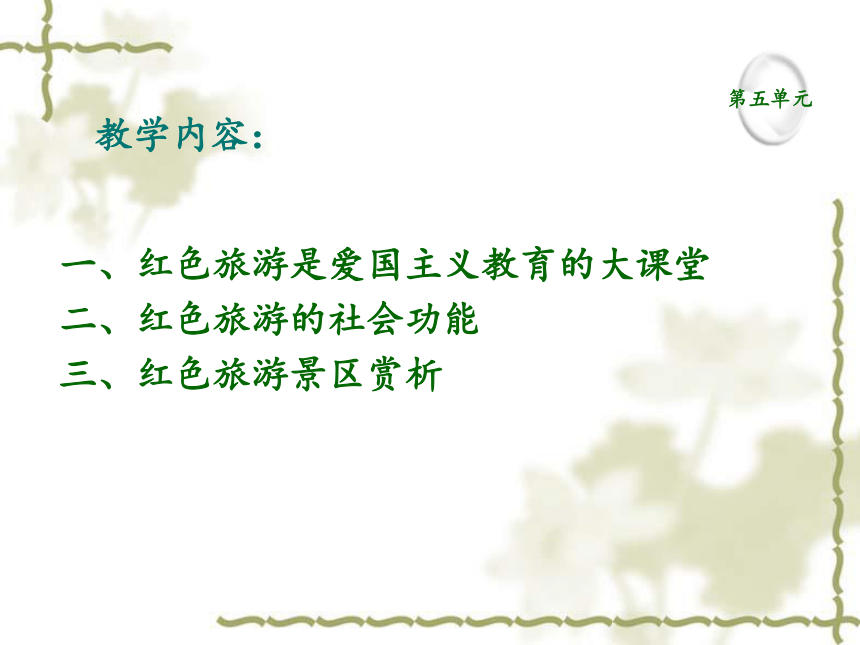 第五单元

教学内容：

一、红色旅游是爱国主义教育的大课堂
二、红色旅游的社会功能
三、红色旅游景区赏析